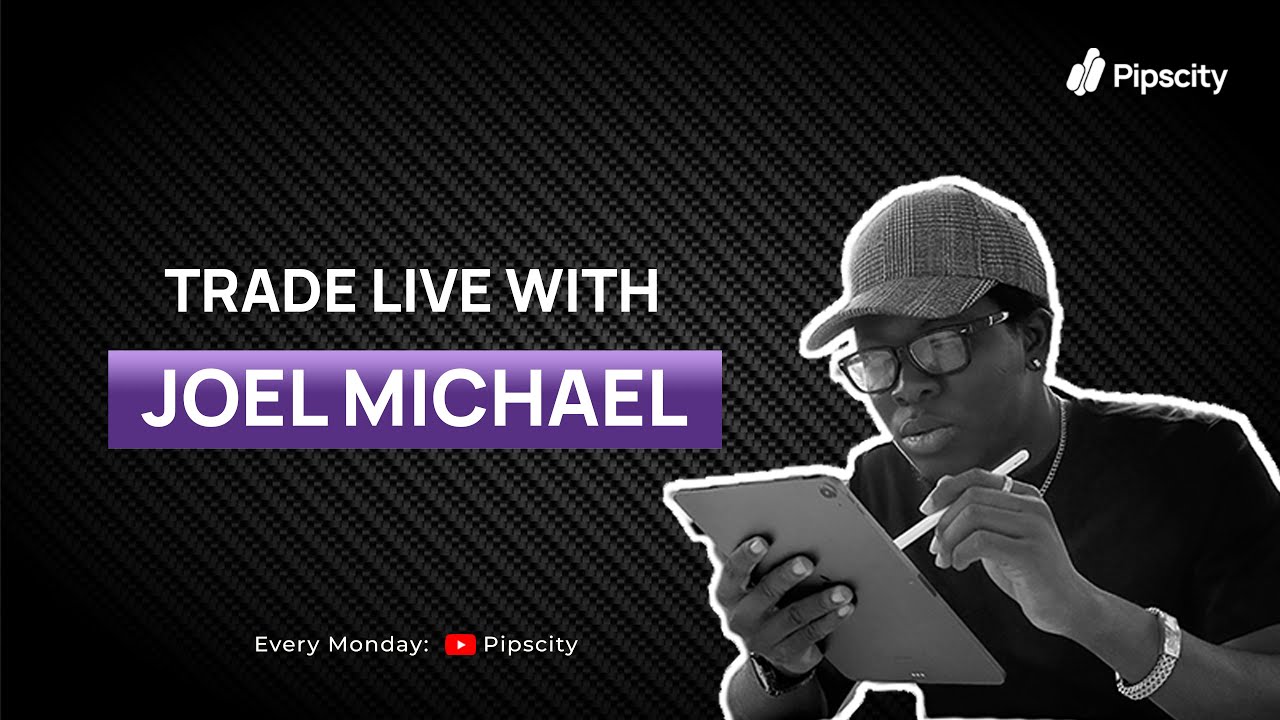 Pipscity

TRADE LIVE WITH

JOEL MICHAEL

Every Monday: Pipscity